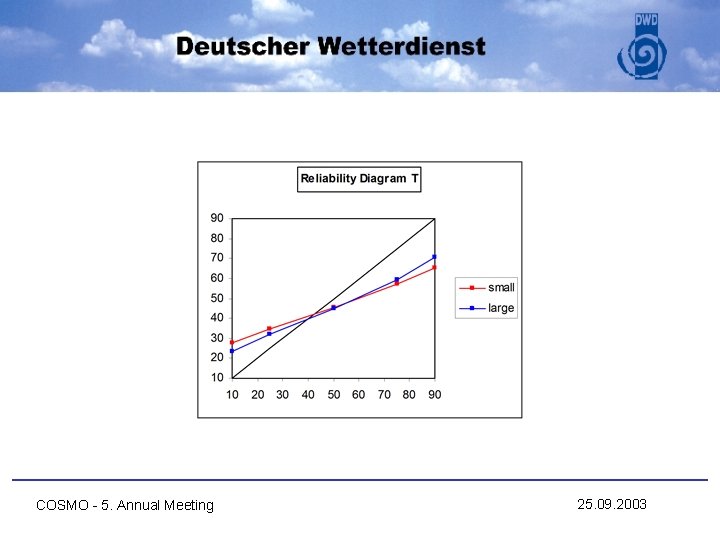 Deutscher Wetterdienst

DWD

Reliability Diagram T

90
80
70
60
50
40
30
20
10

10 20 30 40 50 60 70 80 90

small
large

COSMO - 5. Annual Meeting

25.09.2003